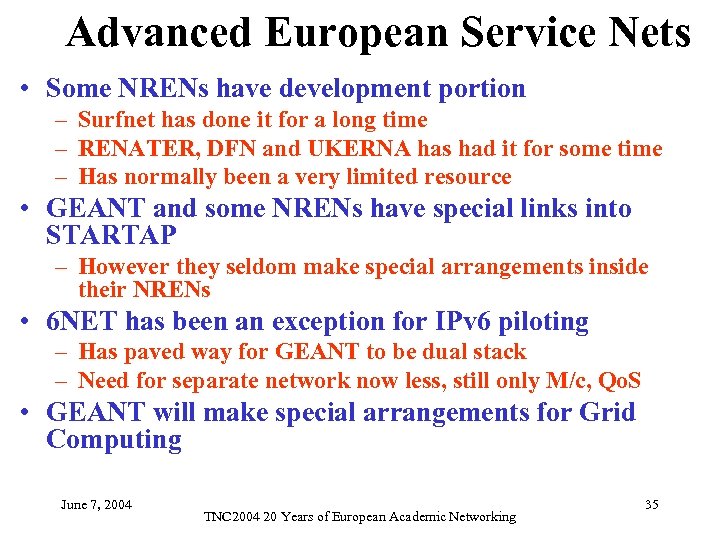 Advanced European Service Nets

• Some NRENs have development portion
– Surfnet has done it for a long time
– RENATER, DFN and UKERNA has had it for some time
– Has normally been a very limited resource
• GEANT and some NRENs have special links into STARTAP
– However they seldom make special arrangements inside their NRENs
• 6NET has been an exception for IPv6 piloting
– Has paved way for GEANT to be dual stack
– Need for separate network now less, still only M/c, QoS
• GEANT will make special arrangements for Grid Computing

June 7, 2004

TNC2004 20 Years of European Academic Networking

35